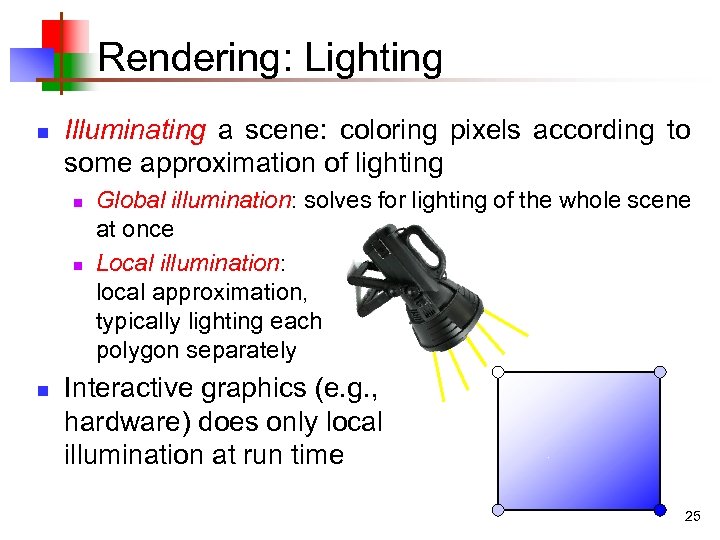 Rendering: Lighting

Illuminating a scene: coloring pixels according to some approximation of lighting

Global illumination: solves for lighting of the whole scene at once

Local illumination: local approximation, typically lighting each polygon separately

Interactive graphics (e.g., hardware) does only local illumination at run time

25